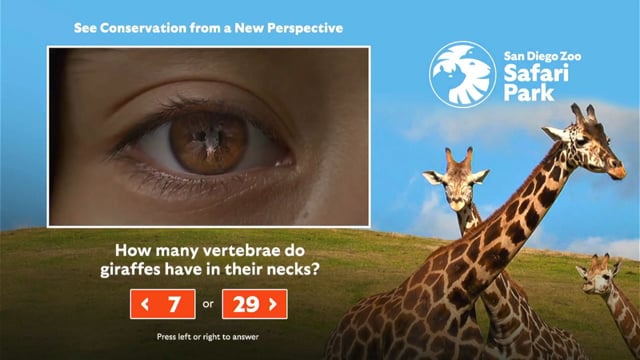 See Conservation from a New Perspective

San Diego Zoo
Safari
Park

How many vertebrae do giraffes have in their necks?

‹ 7 or 29 ›

Press left or right to answer